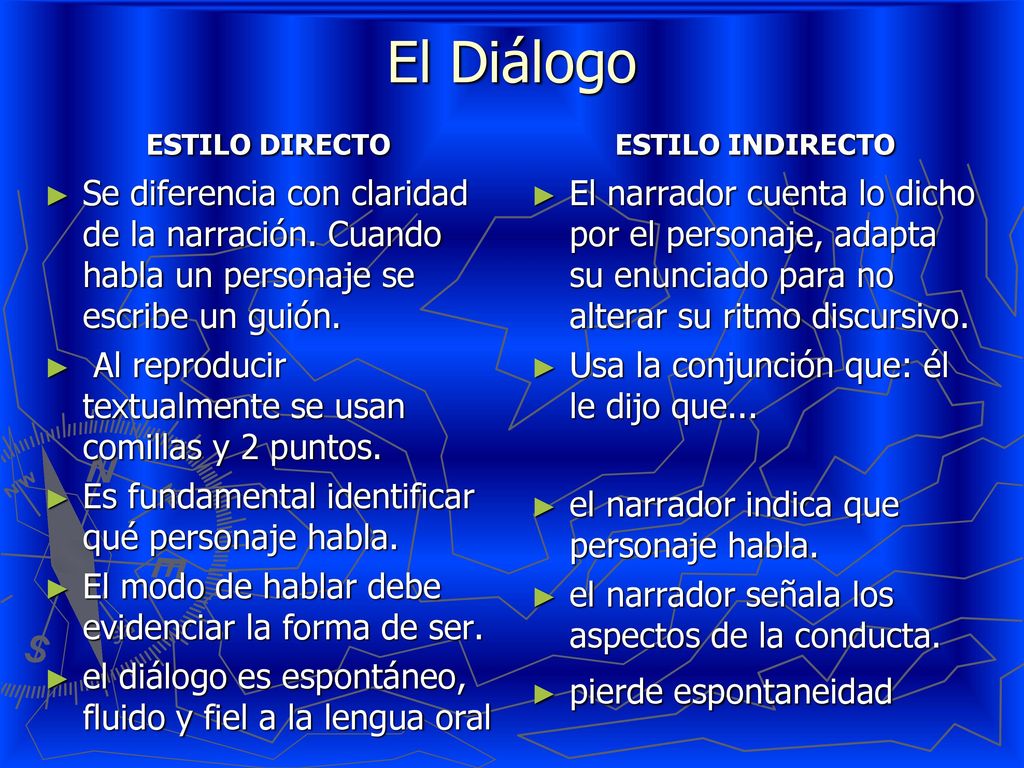 El Diálogo

ESTILO DIRECTO

► Se diferencia con claridad de la narración. Cuando habla un personaje se escribe un guión.

► Al reproducir textualmente se usan comillas y 2 puntos.

► Es fundamental identificar qué personaje habla.

► El modo de hablar debe evidenciar la forma de ser.

► el diálogo es espontáneo, fluido y fiel a la lengua oral

ESTILO INDIRECTO

► El narrador cuenta lo dicho por el personaje, adapta su enunciado para no alterar su ritmo discursivo.

► Usa la conjunción que: él le dijo que...

► el narrador indica que personaje habla.

► el narrador señala los aspectos de la conducta.

► pierde espontaneidad